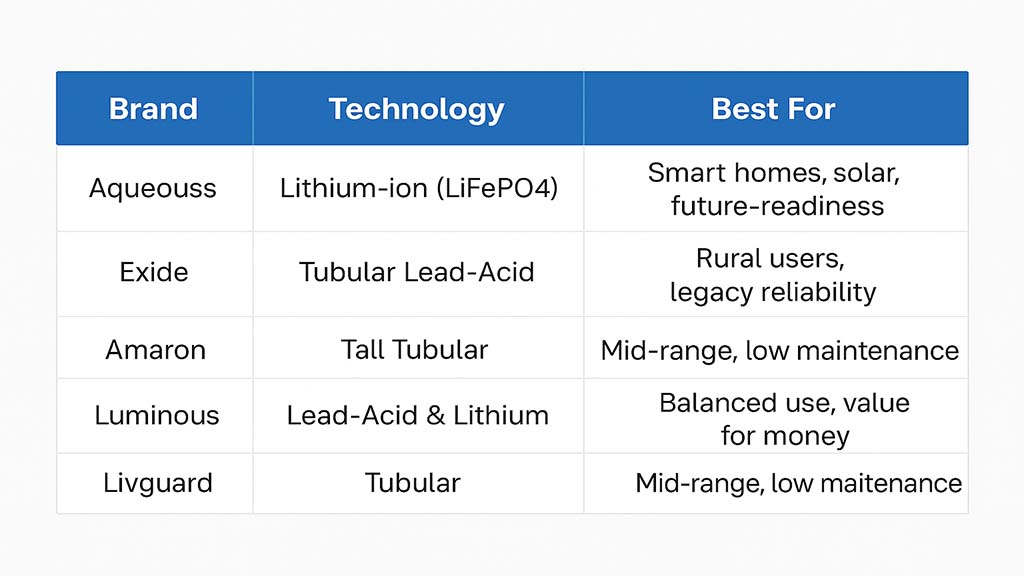 | Brand | Technology | Best For |
|---|---|---|
| Aqueouss | Lithium-ion (LiFePO4) | Smart homes, solar, future-readiness |
| Exide | Tubular Lead-Acid | Rural users, legacy reliability |
| Amaron | Tall Tubular | Mid-range, low maintenance |
| Luminous | Lead-Acid & Lithium | Balanced use, value for money |
| Livguard | Tubular | Mid-range, low maitenance |